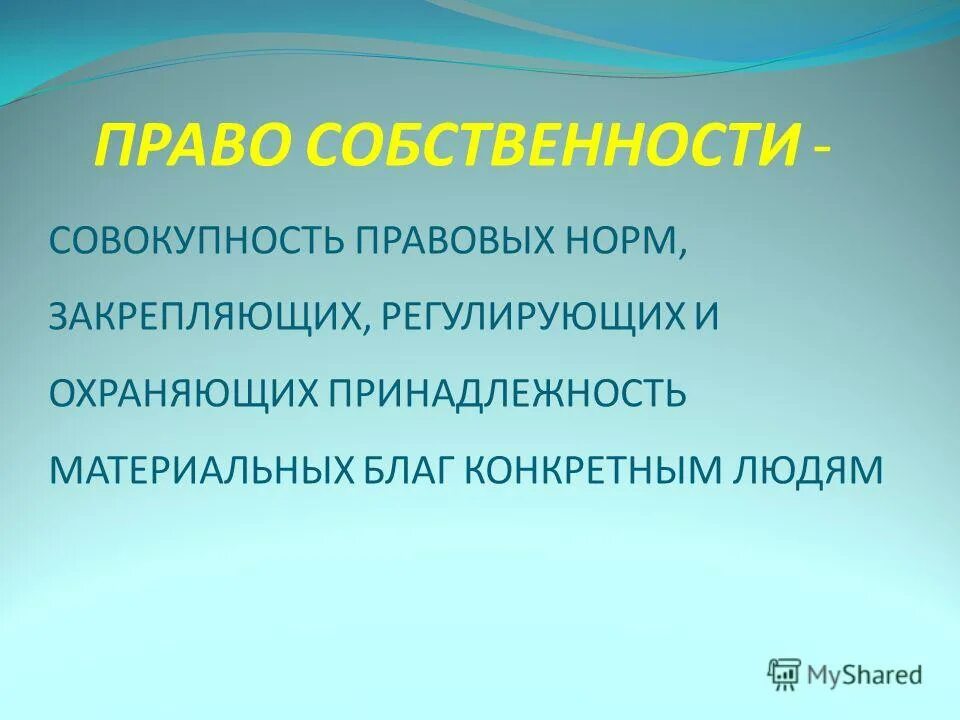 ПРАВО СОБСТВЕННОСТИ -

СОВОКУПНОСТЬ ПРАВОВЫХ НОРМ, ЗАКРЕПЛЯЮЩИХ, РЕГУЛИРУЮЩИХ И ОХРАНЯЮЩИХ ПРИНАДЛЕЖНОСТЬ МАТЕРИАЛЬНЫХ БЛАГ КОНКРЕТНЫМ ЛЮДЯМ

MyShared